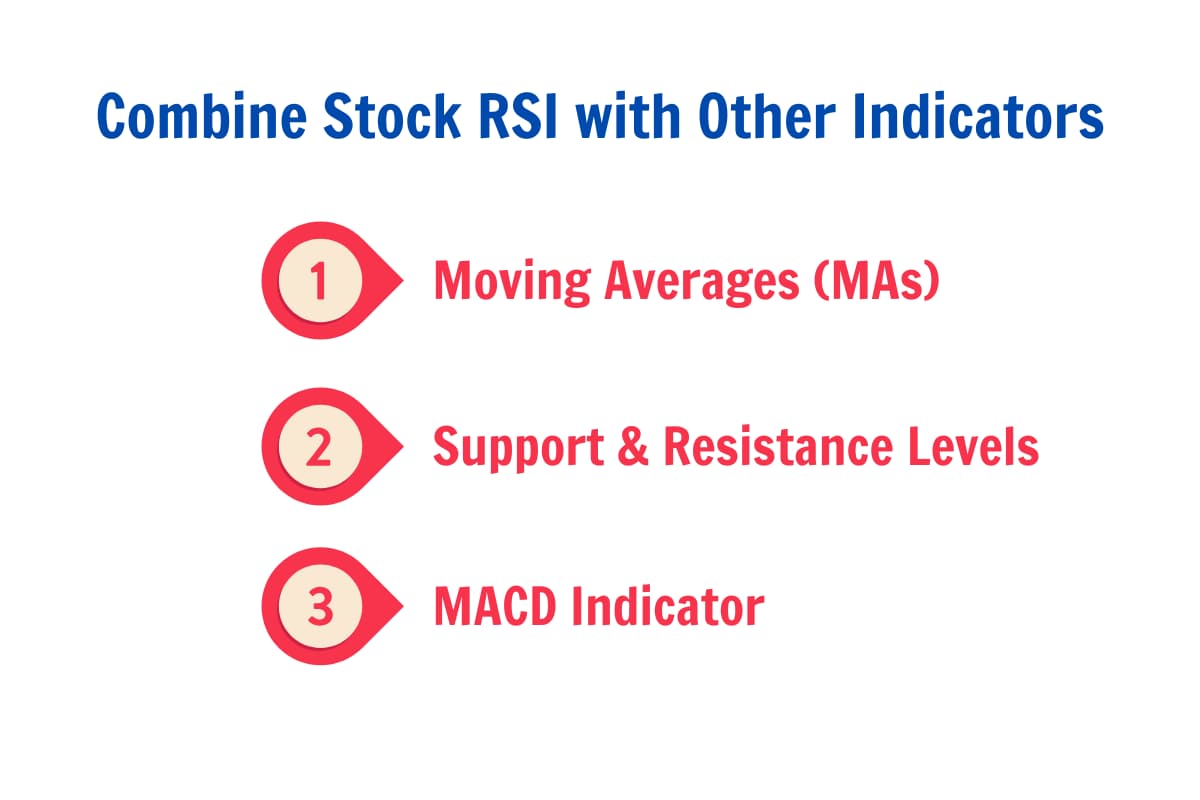 Combine Stock RSI with Other Indicators

1 Moving Averages (MAs)

2 Support & Resistance Levels

3 MACD Indicator